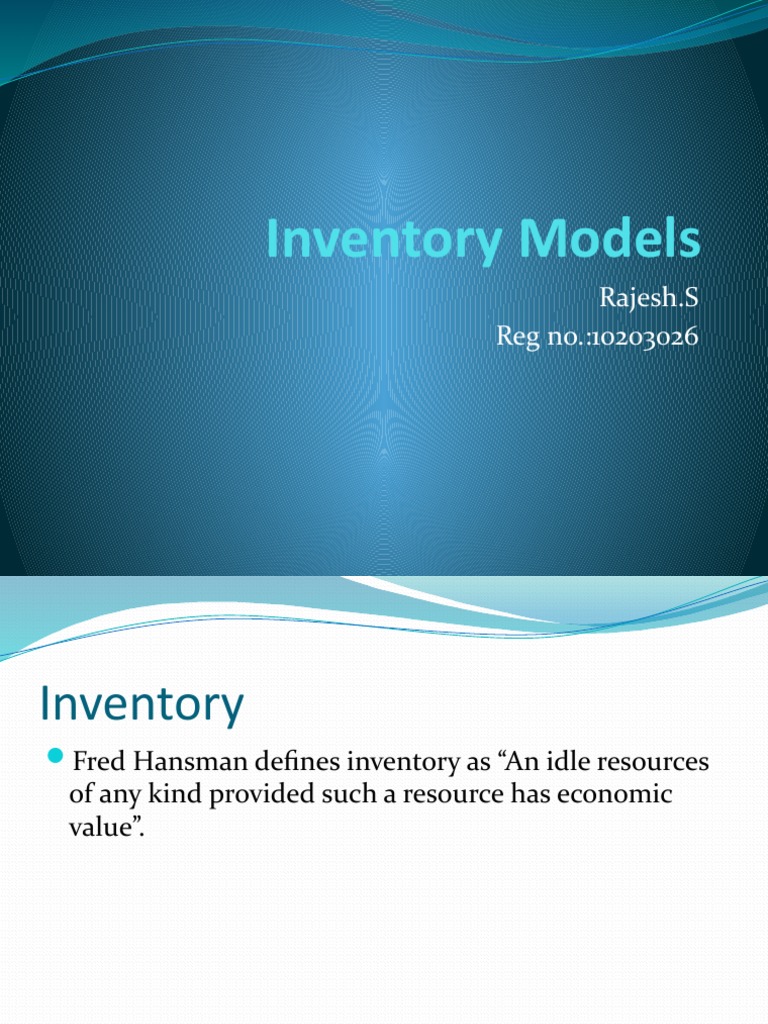 Inventory Models

Rajesh.S
Reg no.:10203026

Inventory

Fred Hansman defines inventory as “An idle resources of any kind provided such a resource has economic value”.